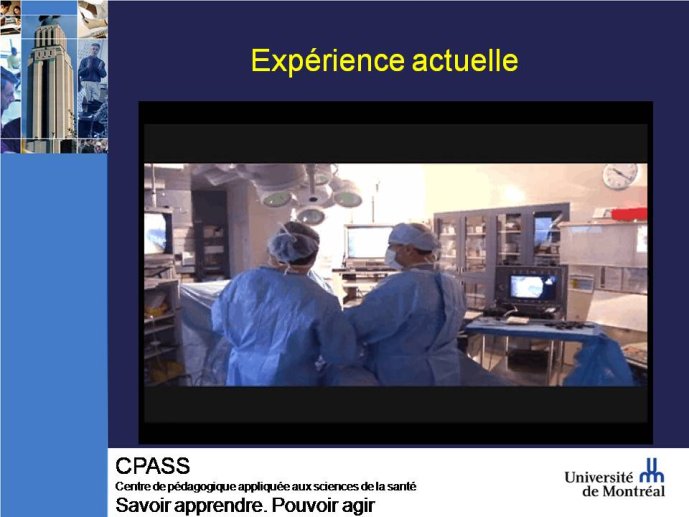 Expérience actuelle

CPASS
Centre de pédagogique appliquée aux sciences de la santé
Savoir apprendre. Pouvoir agir

Université de Montréal